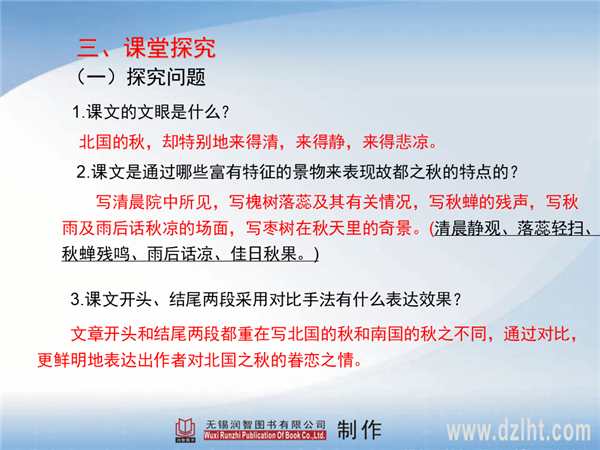 三、课堂探究

（一）探究问题

1.课文的文眼是什么？

北国的秋，却特别地来得清，来得静，来得悲凉。

2.课文是通过哪些富有特征的景物来表现故都之秋的特点的？

写清晨院中所见，写槐树落蕊及其有关情况，写秋蝉的残声，写秋雨及雨后话秋凉的场面，写枣树在秋天里的奇景。(清晨静观、落蕊轻扫、秋蝉残鸣、雨后话凉、佳日秋果。)

3.课文开头、结尾两段采用对比手法有什么表达效果？

文章开头和结尾两段都重在写北国的秋和南国的秋之不同，通过对比，更鲜明地表达出作者对北国之秋的眷恋之情。

无锡润智图书有限公司
Wuxi Runzhi Publication Of Book Co.,Ltd.
制作
www.dzlht.com